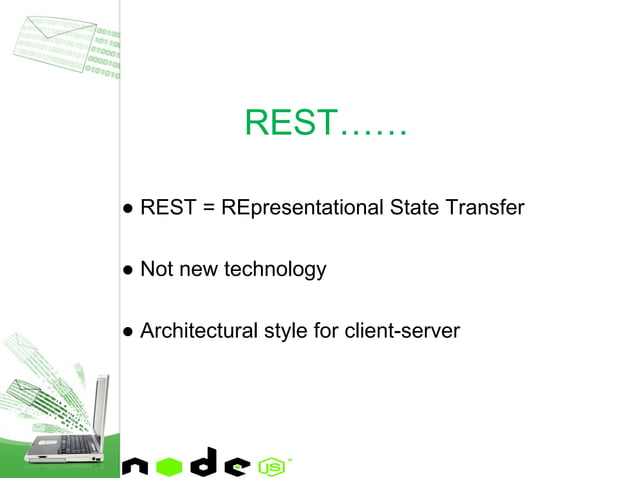 REST……

● REST = REpresentational State Transfer

● Not new technology

● Architectural style for client-server

node JS